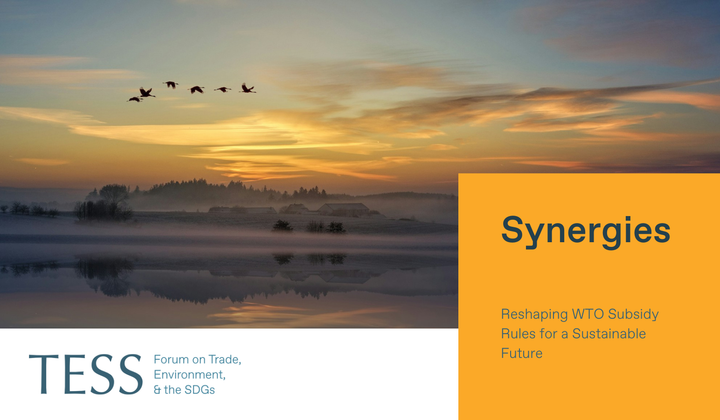 Synergies

Reshaping WTO Subsidy Rules for a Sustainable Future

TESS

Forum on Trade, Environment, & the SDGs